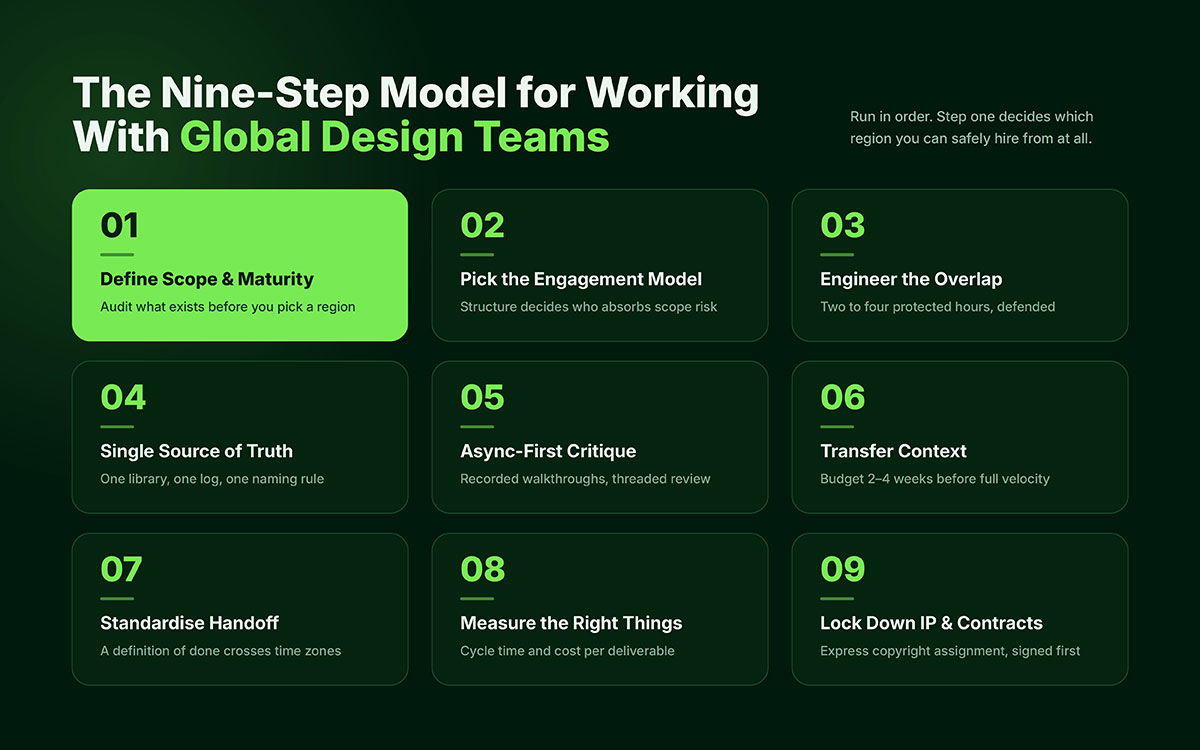 The Nine-Step Model for Working With Global Design Teams

Run in order. Step one decides which region you can safely hire from at all.

01
Define Scope & Maturity
Audit what exists before you pick a region

02
Pick the Engagement Model
Structure decides who absorbs scope risk

03
Engineer the Overlap
Two to four protected hours, defended

04
Single Source of Truth
One library, one log, one naming rule

05
Async-First Critique
Recorded walkthroughs, threaded review

06
Transfer Context
Budget 2–4 weeks before full velocity

07
Standardise Handoff
A definition of done crosses time zones

08
Measure the Right Things
Cycle time and cost per deliverable

09
Lock Down IP & Contracts
Express copyright assignment, signed first